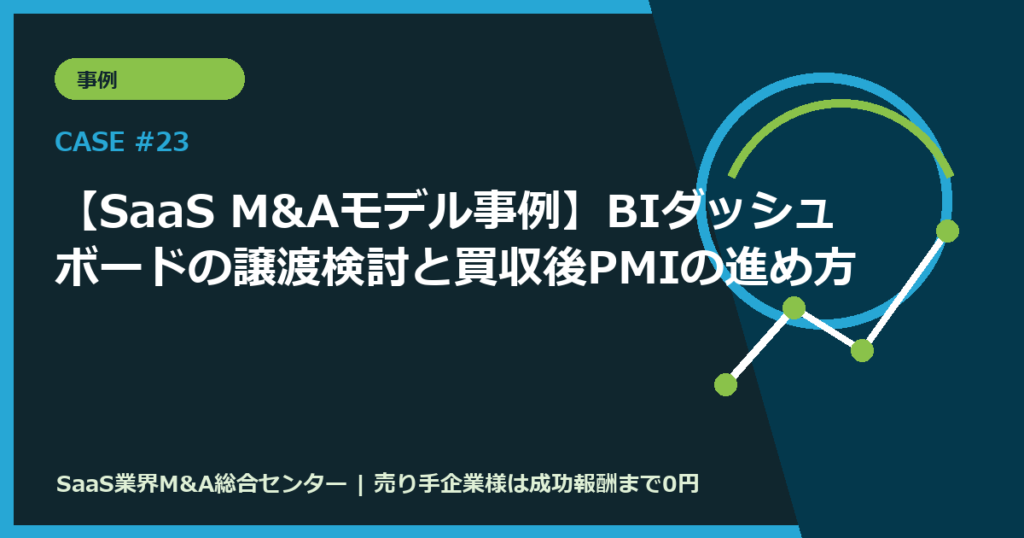 事例

CASE #23

【SaaS M&Aモデル事例】BIダッシュボードの譲渡検討と買収後PMIの進め方

SaaS業界M&A総合センター | 売り手企業様は成功報酬まで0円